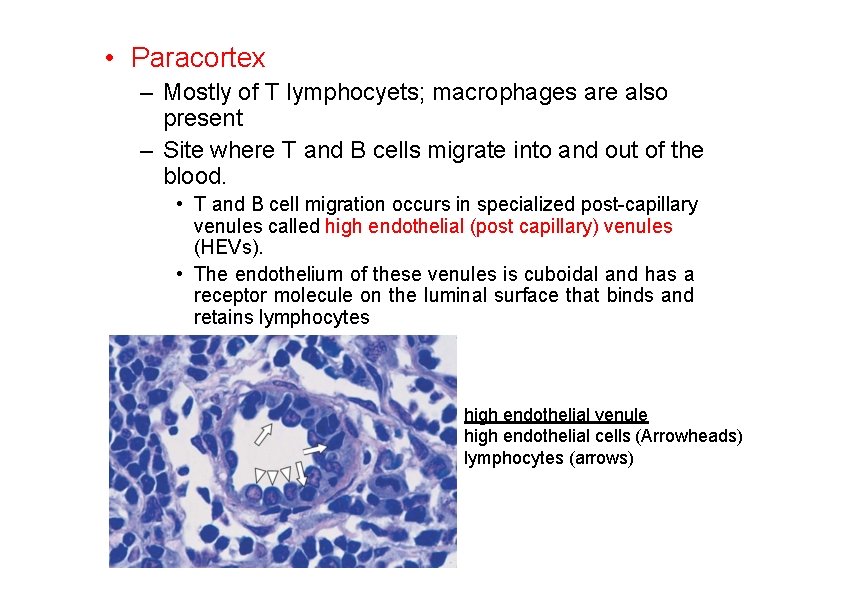 • Paracortex

– Mostly of T lymphocyets; macrophages are also present

– Site where T and B cells migrate into and out of the blood.

• T and B cell migration occurs in specialized post-capillary venules called high endothelial (post capillary) venules (HEVs).

• The endothelium of these venules is cuboidal and has a receptor molecule on the luminal surface that binds and retains lymphocytes

high endothelial venule
high endothelial cells (Arrowheads)
lymphocytes (arrows)